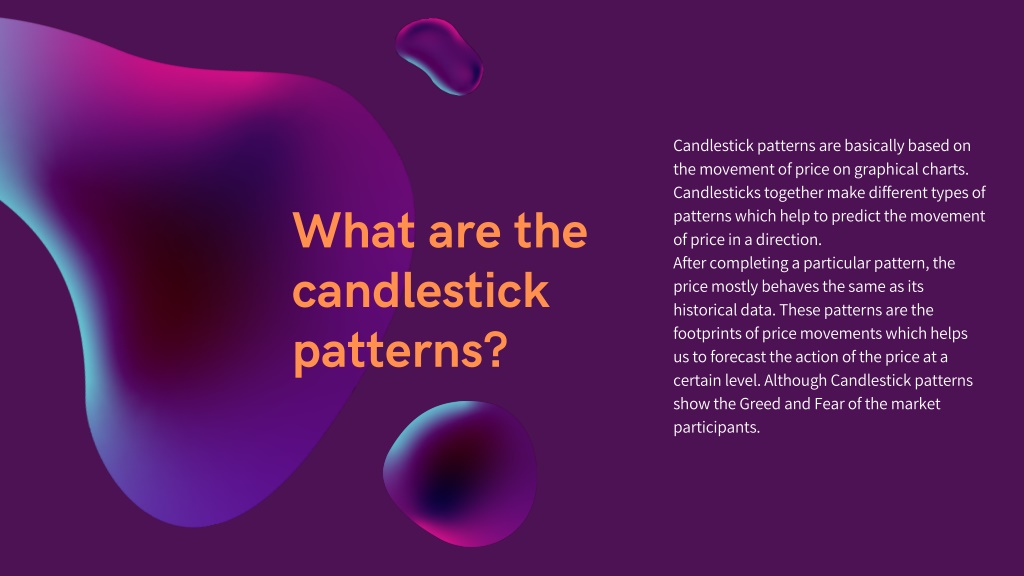 What are the candlestick patterns?

Candlestick patterns are basically based on the movement of price on graphical charts. Candlesticks together make different types of patterns which help to predict the movement of price in a direction.
After completing a particular pattern, the price mostly behaves the same as its historical data. These patterns are the footprints of price movements which helps us to forecast the action of the price at a certain level. Although Candlestick patterns show the Greed and Fear of the market participants.